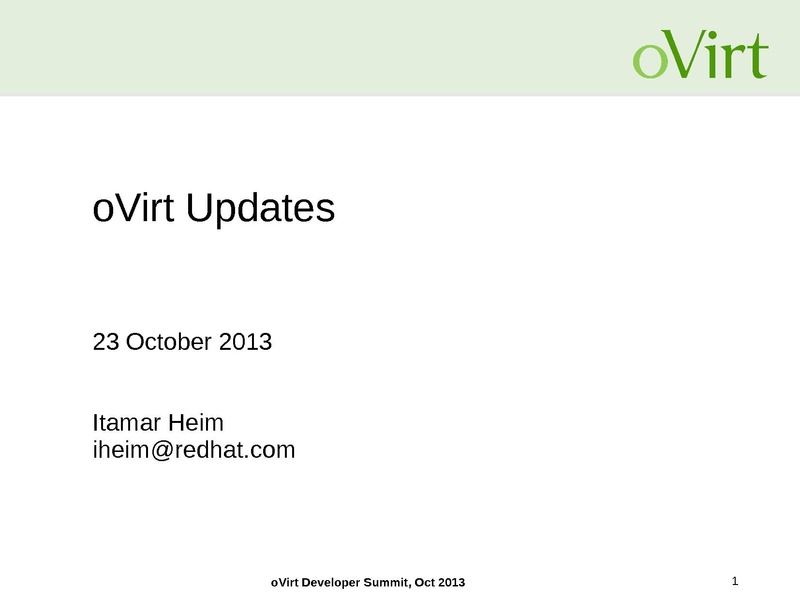 oVirt

oVirt Updates

23 October 2013

Itamar Heim
iheim@redhat.com

oVirt Developer Summit, Oct 2013

1